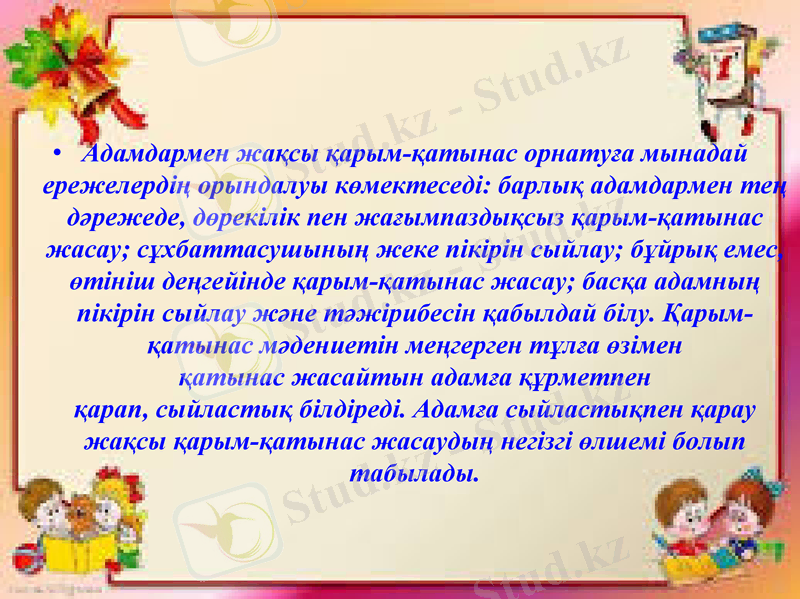 Stud.kz - Stud.kz

• Адамдармен жақсы қарым-қатынас орнатуға мынадай ережелердің орындалуы көмектеседі: барлық адамдармен тең дәрежеде, дөрекілік пен жағымпаздықсыз қарым-қатынас жасау; сұхбаттасушының жеке пікірін сыйлау; бұйрық емес, өтініш деңгейінде қарым-қатынас жасау; басқа адамның пікірін сыйлау және тәжірибесін қабылдай білу. Қарым-қатынас мәдениетін меңгерген тұлға өзімен қатынас жасайтын адамға құрметпен қарап, сыйластық білдіреді. Адамға сыйластықпен қарау жақсы қарым-қатынас жасаудың негізгі өлшемі болып табылады.

Stud.kz

Stud.kz